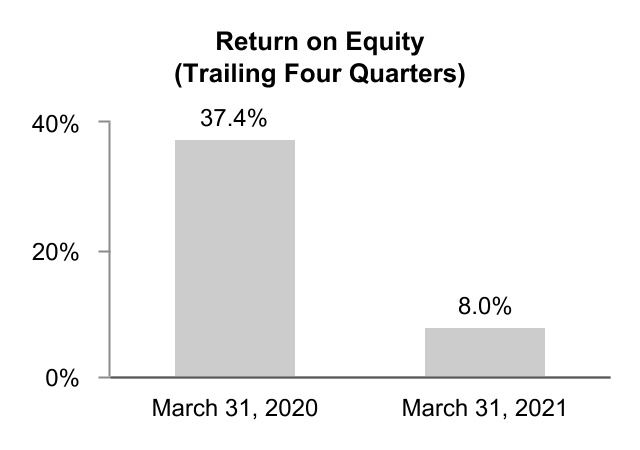 Return on Equity
(Trailing Four Quarters)

40%
20%
0%

37.4%
8.0%

March 31, 2020
March 31, 2021